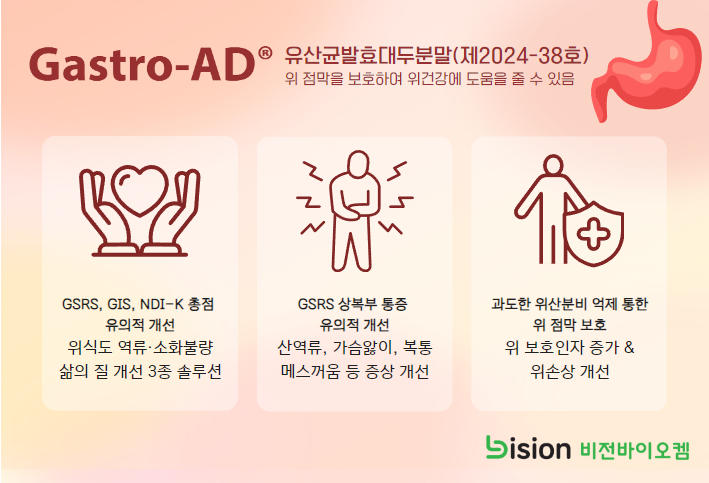 Gastro-AD®
유산균발효대두분말(제2024-38호)
위 점막을 보호하여 위건강에 도움을 줄 수 있음

GSRS, GIS, NDI-K 총점 유의적 개선
위식도 역류·소화불량 삶의 질 개선 3종 솔루션

GSRS 상복부 통증 유의적 개선
산역류, 가슴앓이, 복통 메스꺼움 등 증상 개선

과도한 위산분비 억제 통한 위 점막 보호
위 보호인자 증가 & 위손상 개선

bision 비전바이오켐